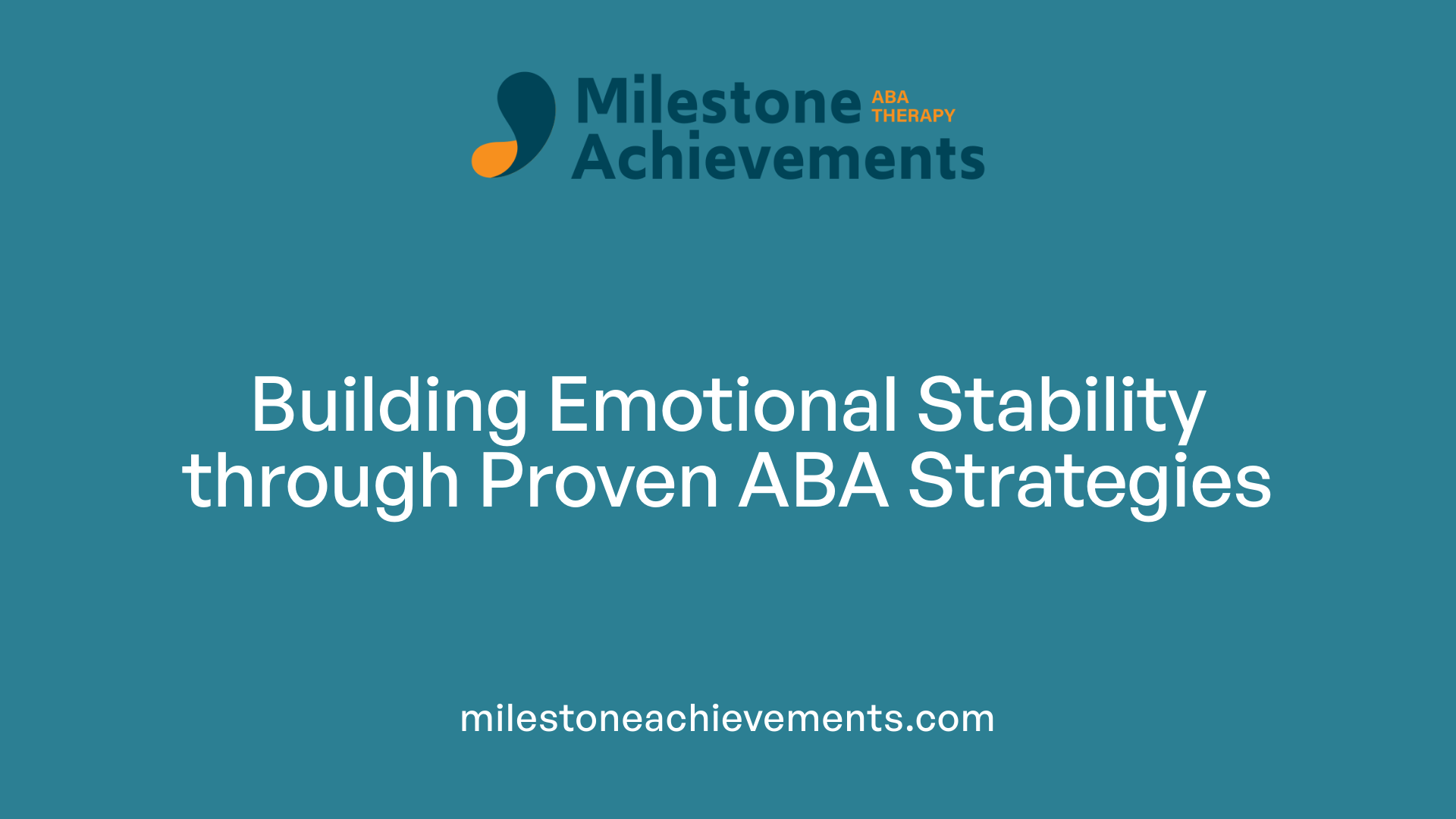 Milestone ABA THERAPY Achievements

Building Emotional Stability through Proven ABA Strategies

milestoneachievements.com